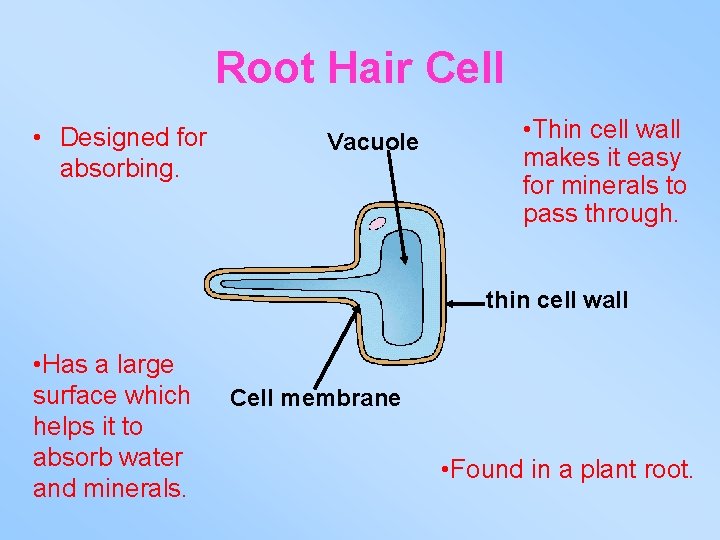 Root Hair Cell

• Designed for absorbing.

Vacuole

•Thin cell wall makes it easy for minerals to pass through.

thin cell wall

•Has a large surface which helps it to absorb water and minerals.

Cell membrane

•Found in a plant root.